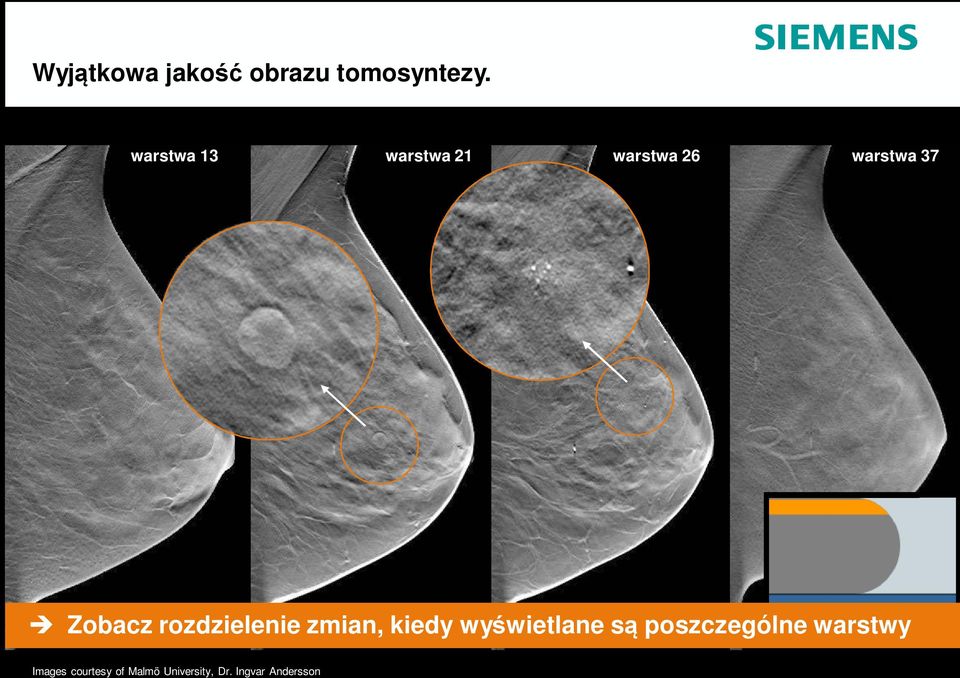 SIEMENS

Wyjątkowa jakość obrazu tomosyntezy.

warstwa 13

warstwa 21

warstwa 26

warstwa 37

➔ Zobacz rozdzielenie zmian, kiedy wyświetlane są poszczególne warstwy

Images courtesy of Malmö University, Dr. Ingvar Andersson